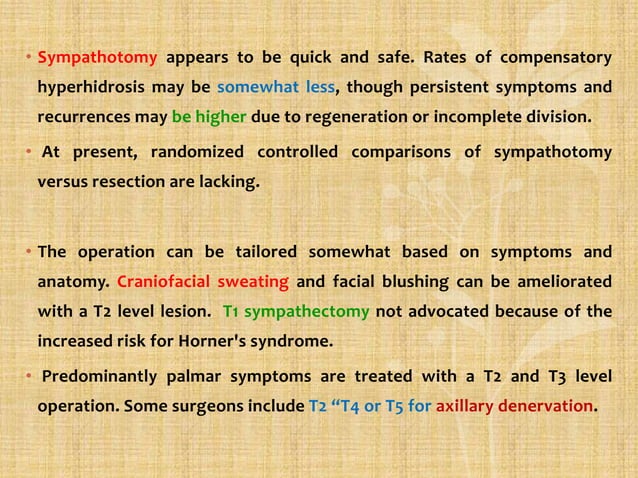 • Sympathotomy appears to be quick and safe. Rates of compensatory hyperhidrosis may be somewhat less, though persistent symptoms and recurrences may be higher due to regeneration or incomplete division.

• At present, randomized controlled comparisons of sympathotomy versus resection are lacking.

• The operation can be tailored somewhat based on symptoms and anatomy. Craniofacial sweating and facial blushing can be ameliorated with a T2 level lesion. T1 sympathectomy not advocated because of the increased risk for Horner's syndrome.

• Predominantly palmar symptoms are treated with a T2 and T3 level operation. Some surgeons include T2 "T4 or T5 for axillary denervation.